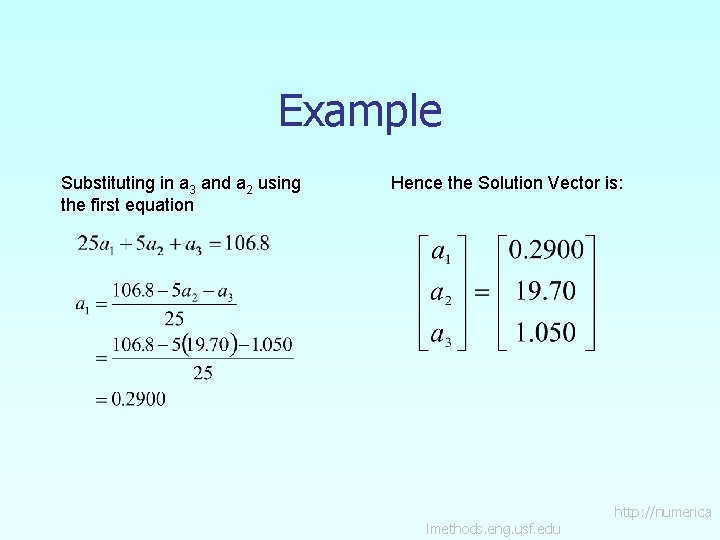 Example

Substituting in $a_3$ and $a_2$ using the first equation

$25a_1 + 5a_2 + a_3 = 106.8$

$a_1 = \frac{106.8 - 5a_2 - a_3}{25}$
$= \frac{106.8 - 5(19.70) - 1.050}{25}$
$= 0.2900$

Hence the Solution Vector is:

$\begin{bmatrix} a_1 \\ a_2 \\ a_3 \end{bmatrix} = \begin{bmatrix} 0.2900 \\ 19.70 \\ 1.050 \end{bmatrix}$

http://numerica
lmethods.eng.usf.edu